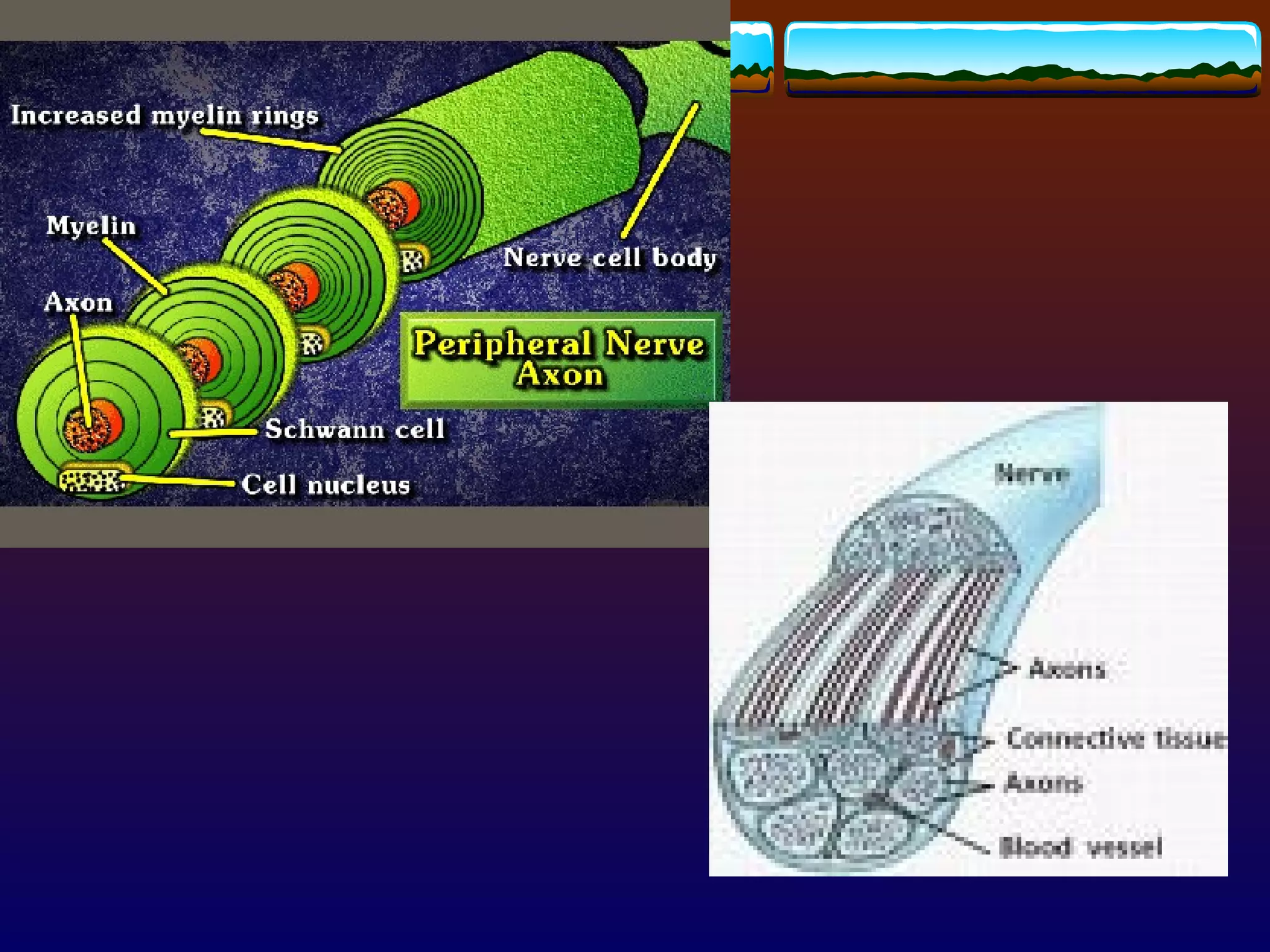 Increased myelin rings

Myelin

Axon

Nerve cell body

Peripheral Nerve Axon

Schwann cell

Cell nucleus

Nerve

Axons

Connective tissue

Axons

Blood vessel